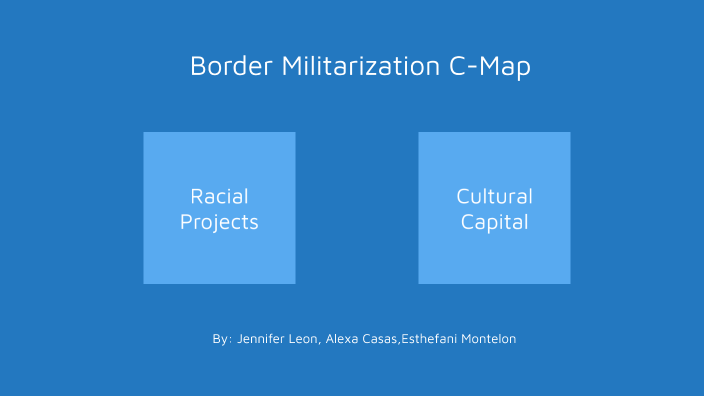 Border Militarization C-Map

Racial Projects

Cultural Capital

By: Jennifer Leon, Alexa Casas,Esthefani Montelon